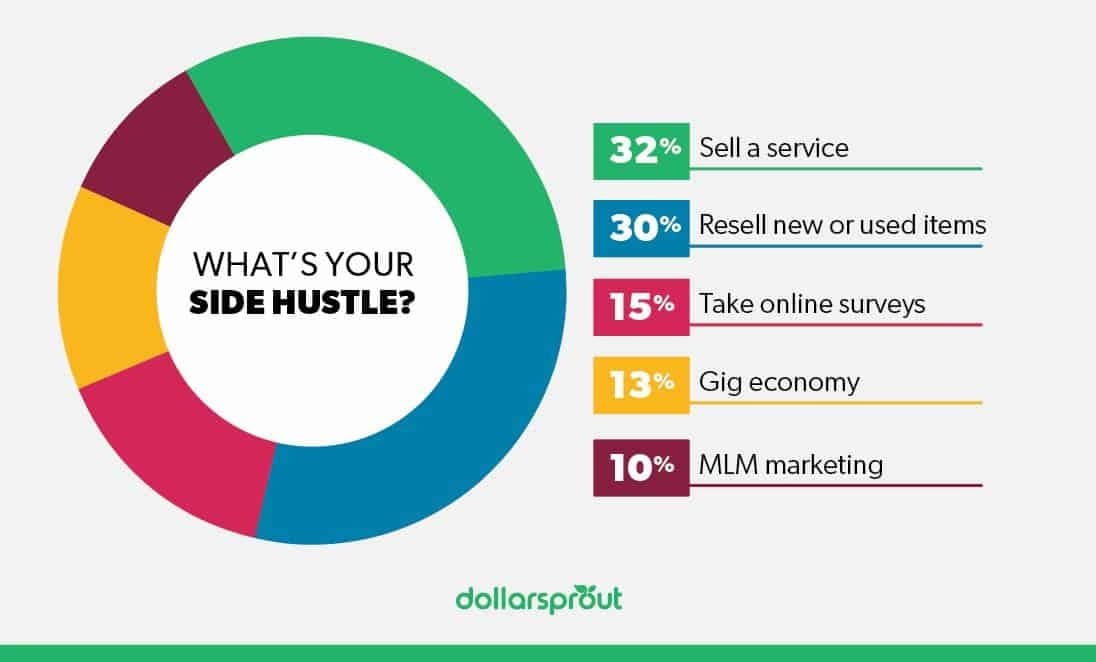 WHAT'S YOUR SIDE HUSTLE?

32% Sell a service

30% Resell new or used items

15% Take online surveys

13% Gig economy

10% MLM marketing

dollarsprout